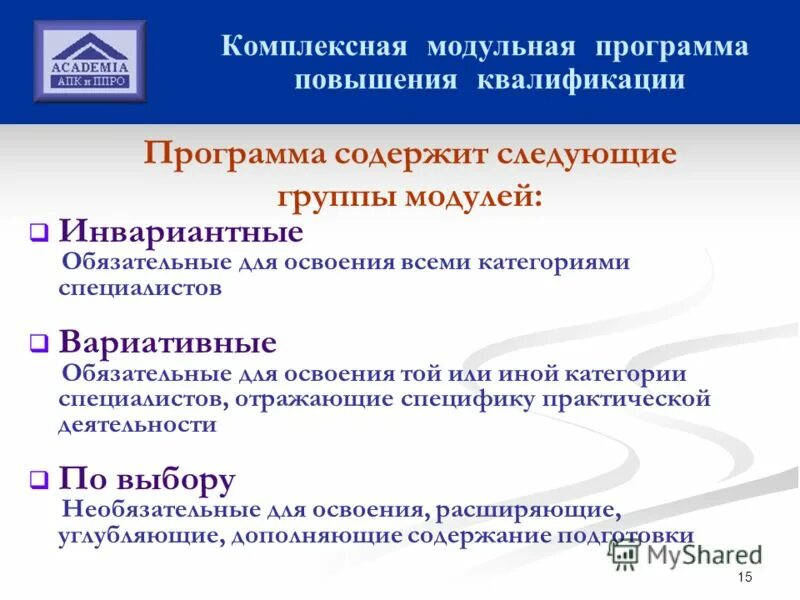 ACADEMIA
АПК и ППРО

Комплексная модульная программа повышения квалификации

Программа содержит следующие группы модулей:

❑ Инвариантные
Обязательные для освоения всеми категориями специалистов

❑ Вариативные
Обязательные для освоения той или иной категории специалистов, отражающие специфику практической деятельности

❑ По выбору
Необязательные для освоения, расширяющие, углубляющие, дополняющие содержание подготовки

MyShared

15